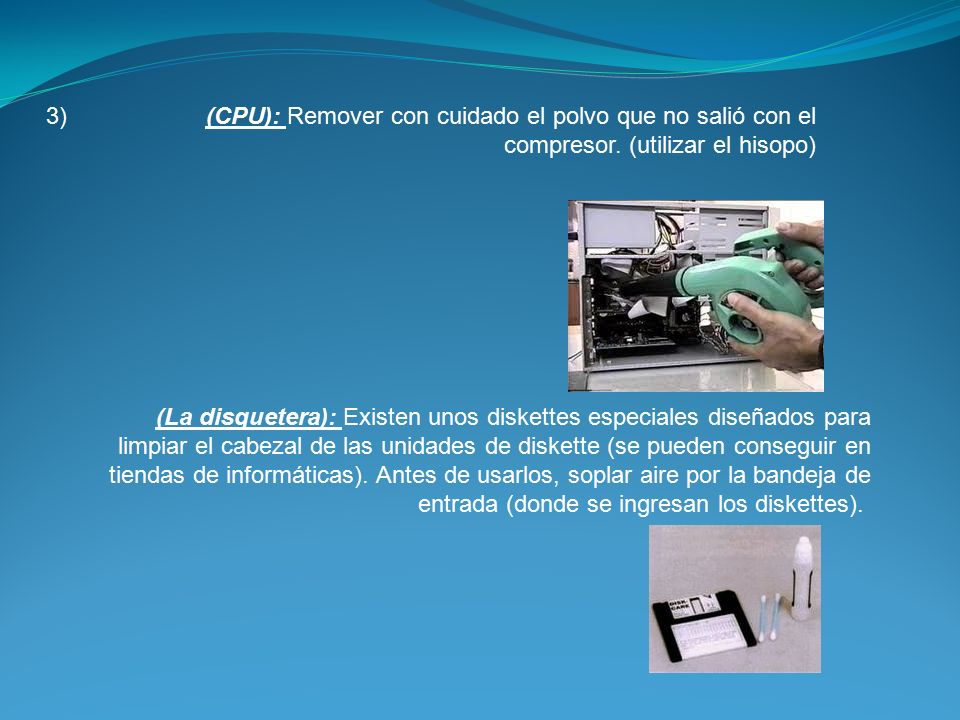 3) (CPU): Remover con cuidado el polvo que no salió con el compresor. (utilizar el hisopo)

(La disquetera): Existen unos diskettes especiales diseñados para limpiar el cabezal de las unidades de diskette (se pueden conseguir en tiendas de informáticas). Antes de usarlos, soplar aire por la bandeja de entrada (donde se ingresan los diskettes).

DISK CARE